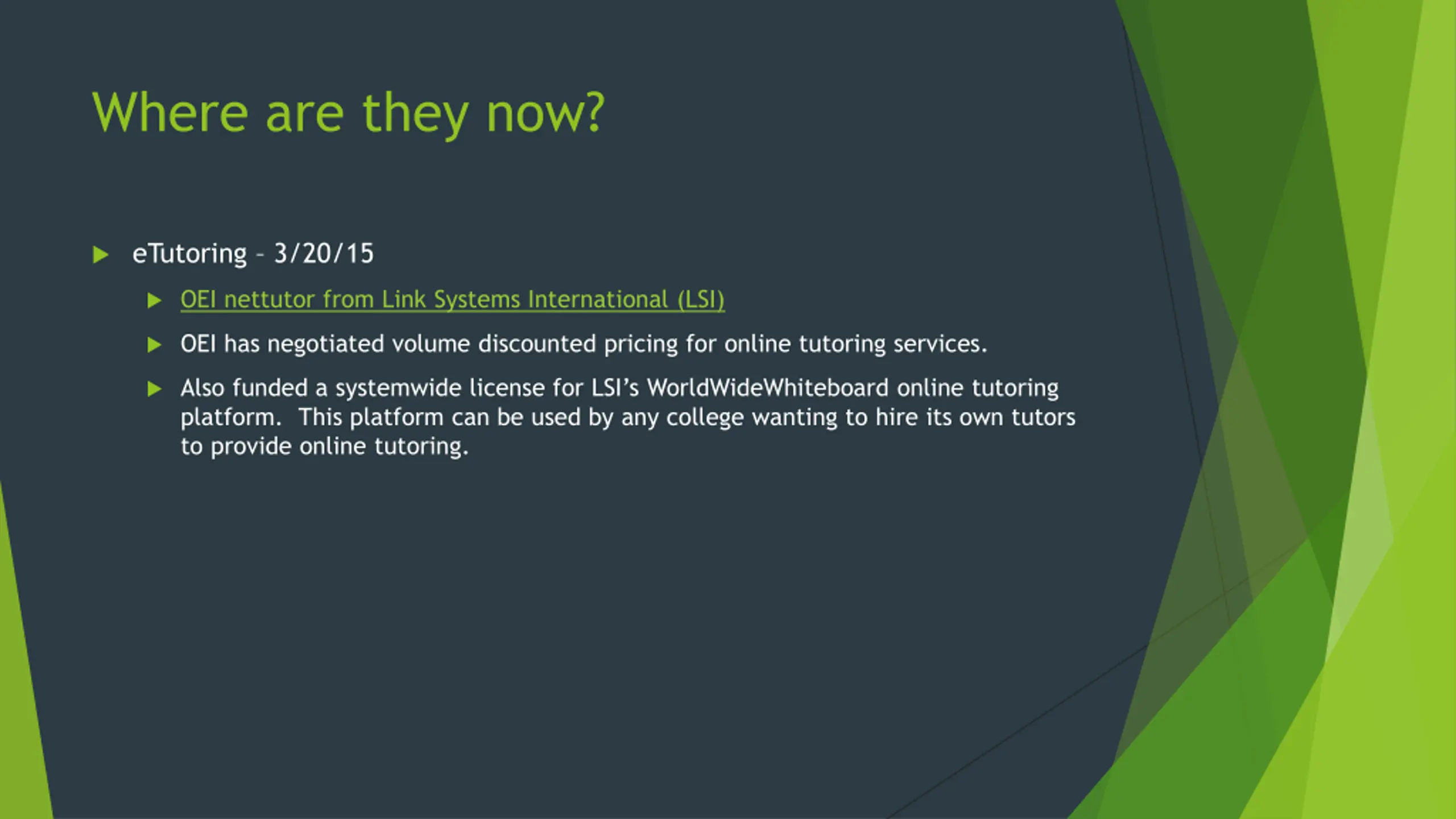 Where are they now?

eTutoring - 3/20/15

OEI nettutor from Link Systems International (LSI)

OEI has negotiated volume discounted pricing for online tutoring services.

Also funded a systemwide license for LSI's WorldWideWhiteboard online tutoring platform. This platform can be used by any college wanting to hire its own tutors to provide online tutoring.